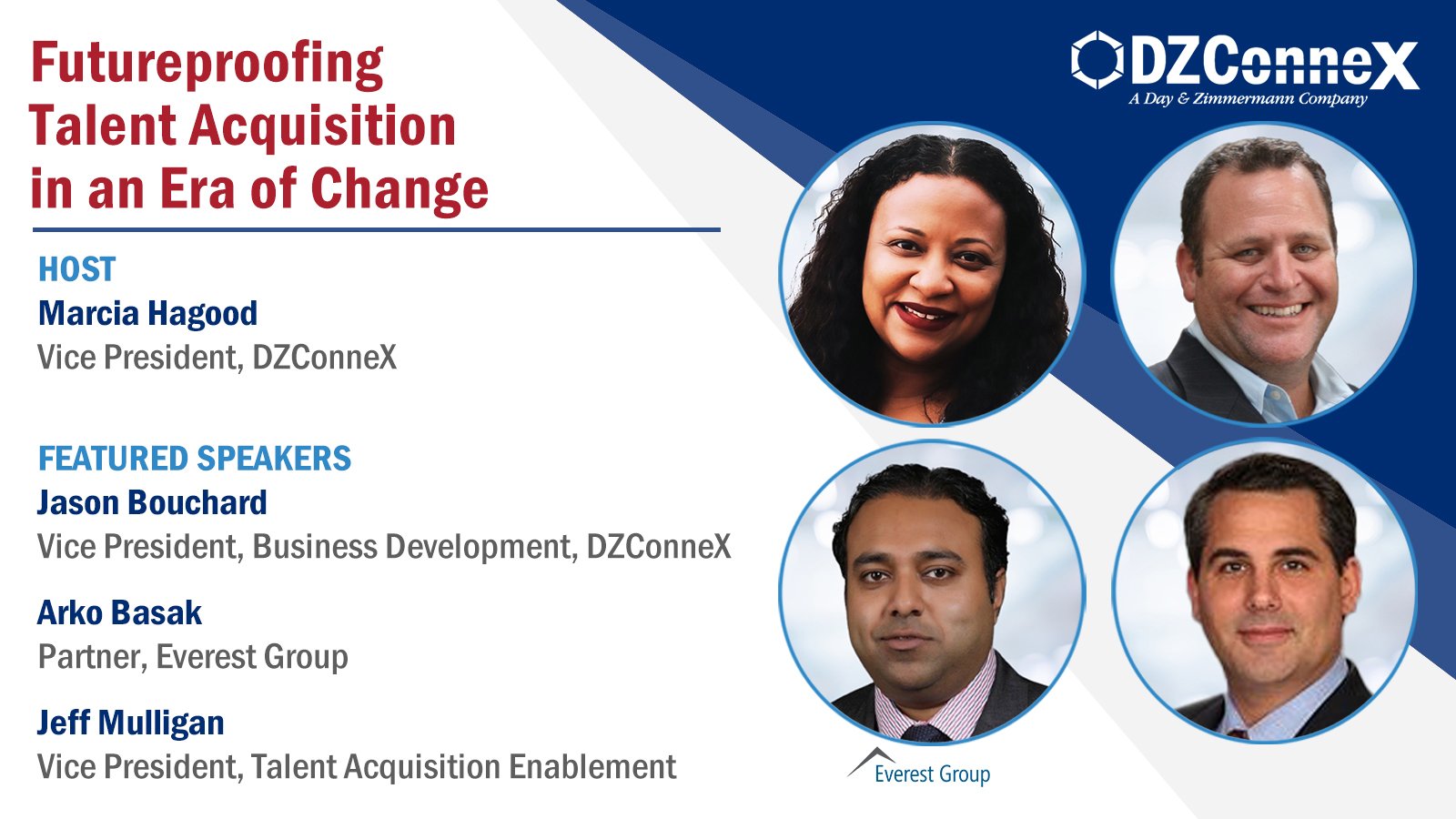 Futureproofing Talent Acquisition in an Era of Change

HOST
Marcia Hagood
Vice President, DZConneX

FEATURED SPEAKERS
Jason Bouchard
Vice President, Business Development, DZConneX

Arko Basak
Partner, Everest Group

Jeff Mulligan
Vice President, Talent Acquisition Enablement

DZConneX
A Day & Zimmermann Company

Everest Group